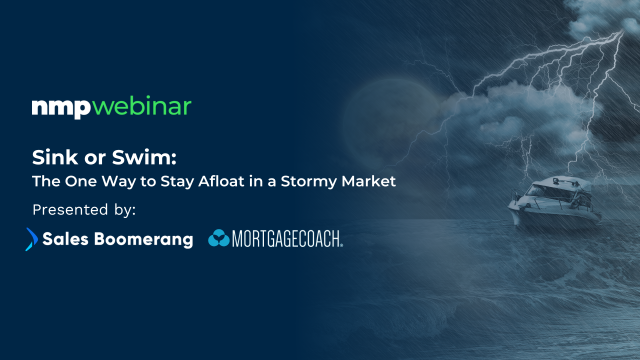 nmpwebinar

Sink or Swim:
The One Way to Stay Afloat in a Stormy Market

Presented by:

Sales Boomerang MORTGAGECOACH.